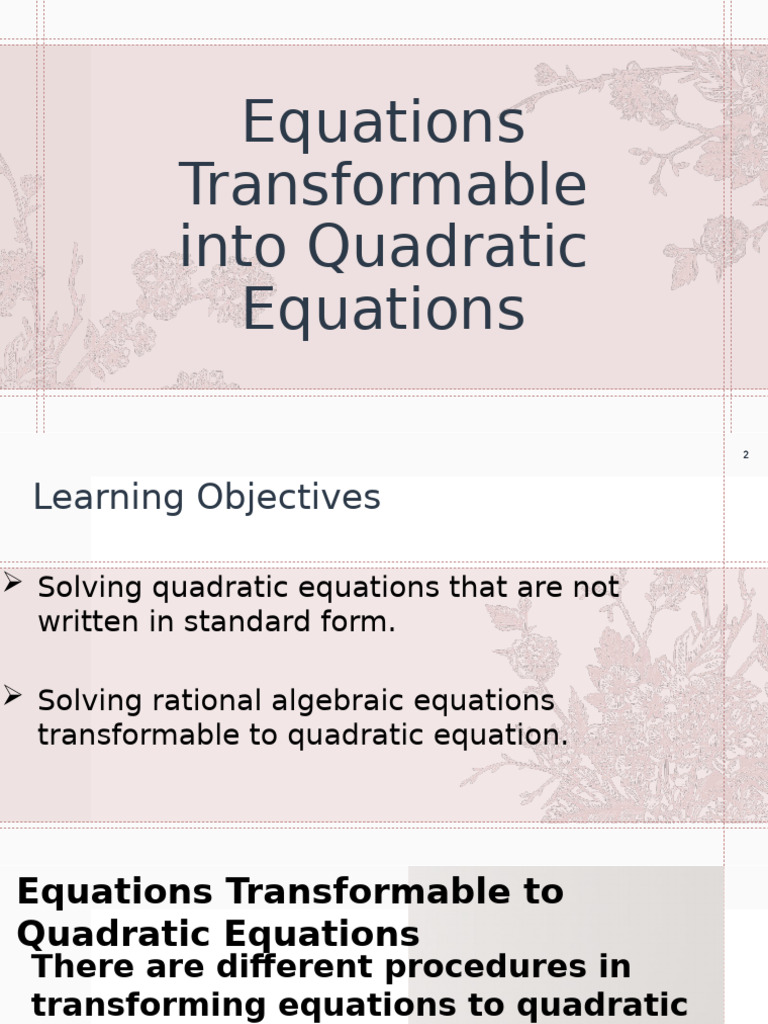 Equations Transformable into Quadratic Equations

2

Learning Objectives

➢ Solving quadratic equations that are not written in standard form.

➢ Solving rational algebraic equations transformable to quadratic equation.

Equations Transformable to Quadratic Equations

There are different procedures in transforming equations to quadratic